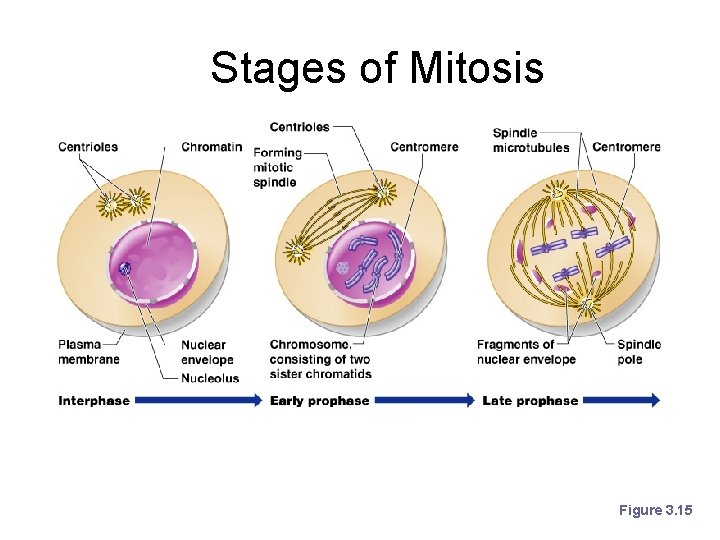 Stages of Mitosis

Centrioles

Chromatin

Plasma membrane

Nuclear envelope

Nucleolus

Interphase

Centrioles

Forming mitotic spindle

Centromere

Chromosome, consisting of two sister chromatids

Early prophase

Spindle microtubules

Centromere

Fragments of nuclear envelope

Spindle pole

Late prophase

Figure 3.15